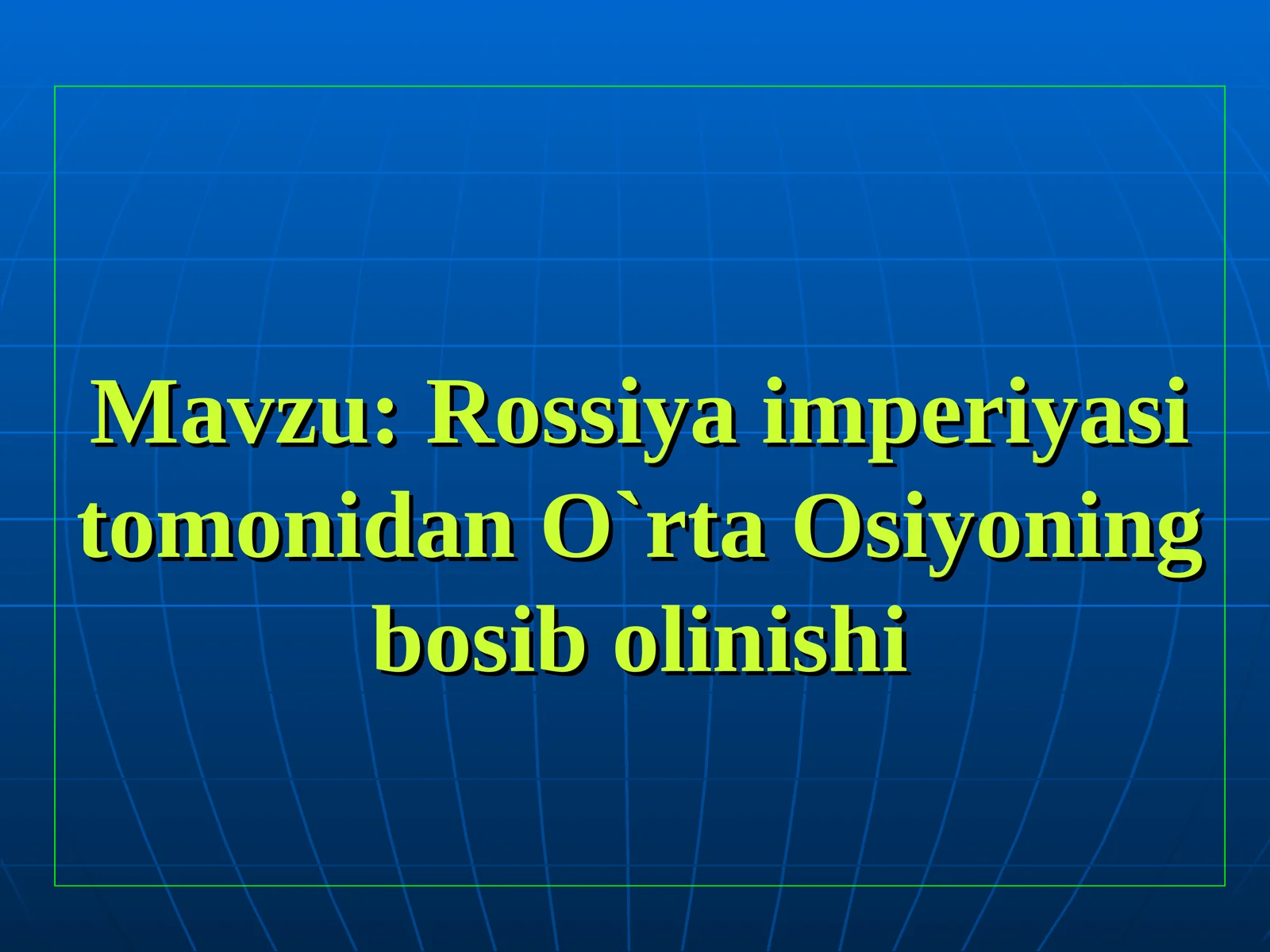 Mavzu: Rossiya imperiyasi tomonidan O`rta Osiyoning bosib olinishi